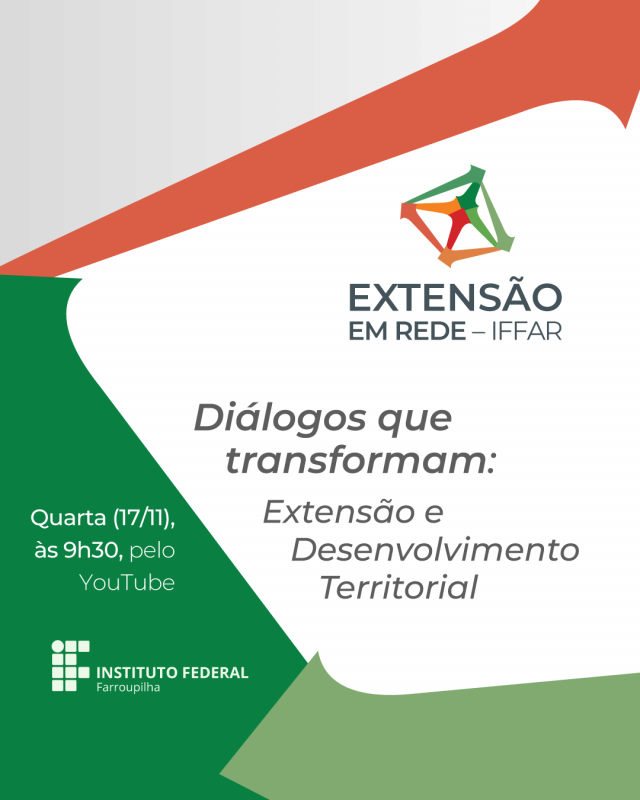 EXTENSÃO
EM REDE – IFFAR

Diálogos que transformam:

Extensão e Desenvolvimento Territorial

Quarta (17/11), às 9h30, pelo YouTube

INSTITUTO FEDERAL
Farroupilha